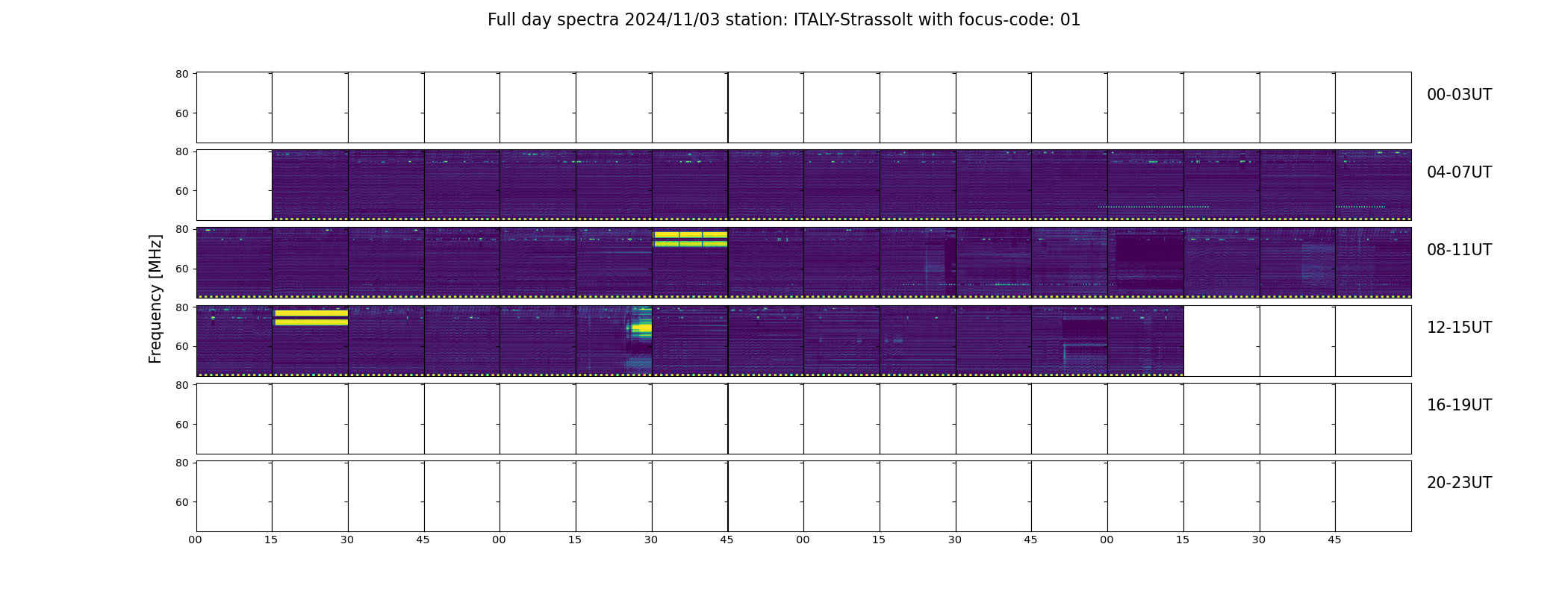 Full day spectra 2024/11/03 station: ITALY-Strassolt with focus-code: 01

Frequency [MHz]

80
60
00-03UT

80
60
04-07UT

80
60
08-11UT

80
60
12-15UT

80
60
16-19UT

80
60
20-23UT

00 15 30 45 00 15 30 45 00 15 30 45 00 15 30 45